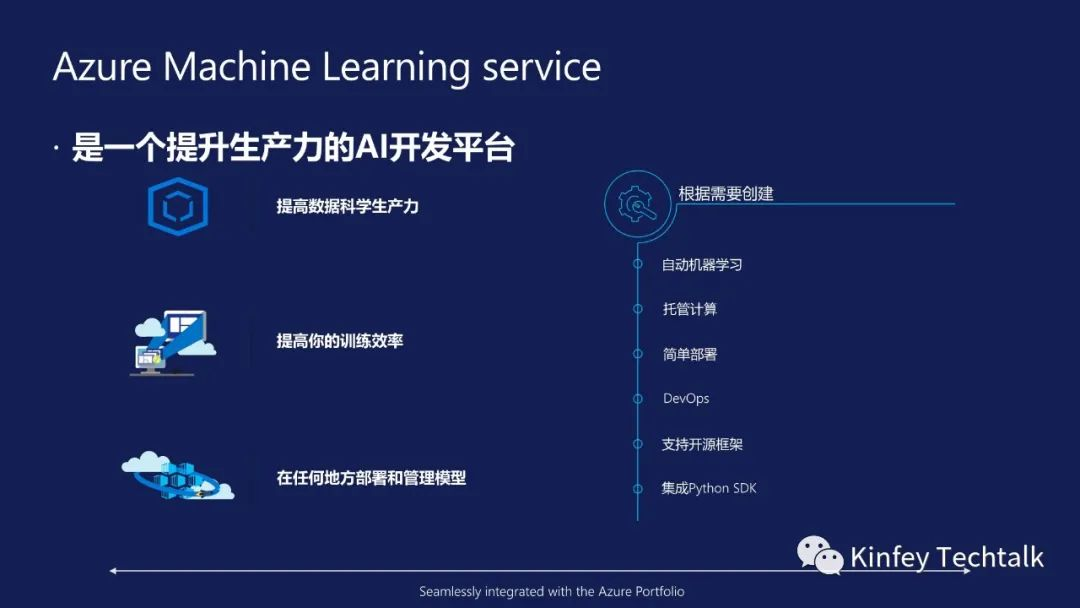 Azure Machine Learning service

· 是一个提升生产力的AI开发平台

提高数据科学生产力

提高你的训练效率

在任何地方部署和管理模型

根据需要创建

自动机器学习

托管计算

简单部署

DevOps

支持开源框架

集成Python SDK

Kinfey Techtalk

Seamlessly integrated with the Azure Portfolio